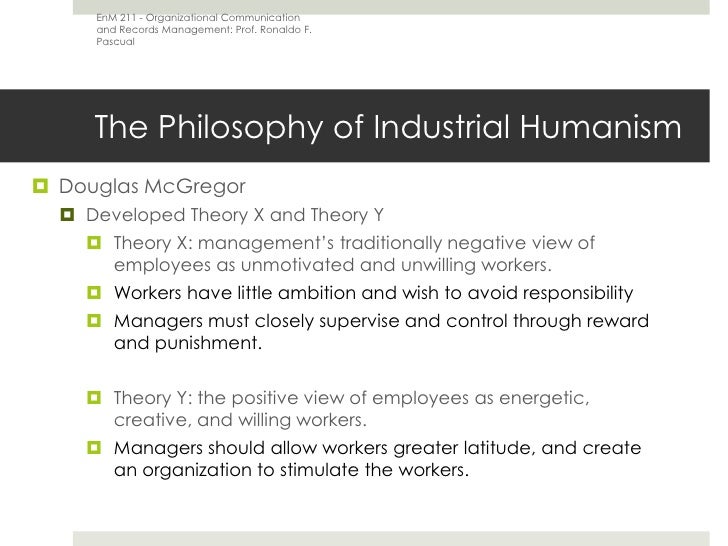 EnM 211 - Organizational Communication and Records Management: Prof. Ronaldo F. Pascual

The Philosophy of Industrial Humanism

Douglas McGregor

Developed Theory X and Theory Y

Theory X: management's traditionally negative view of employees as unmotivated and unwilling workers.

Workers have little ambition and wish to avoid responsibility

Managers must closely supervise and control through reward and punishment.

Theory Y: the positive view of employees as energetic, creative, and willing workers.

Managers should allow workers greater latitude, and create an organization to stimulate the workers.